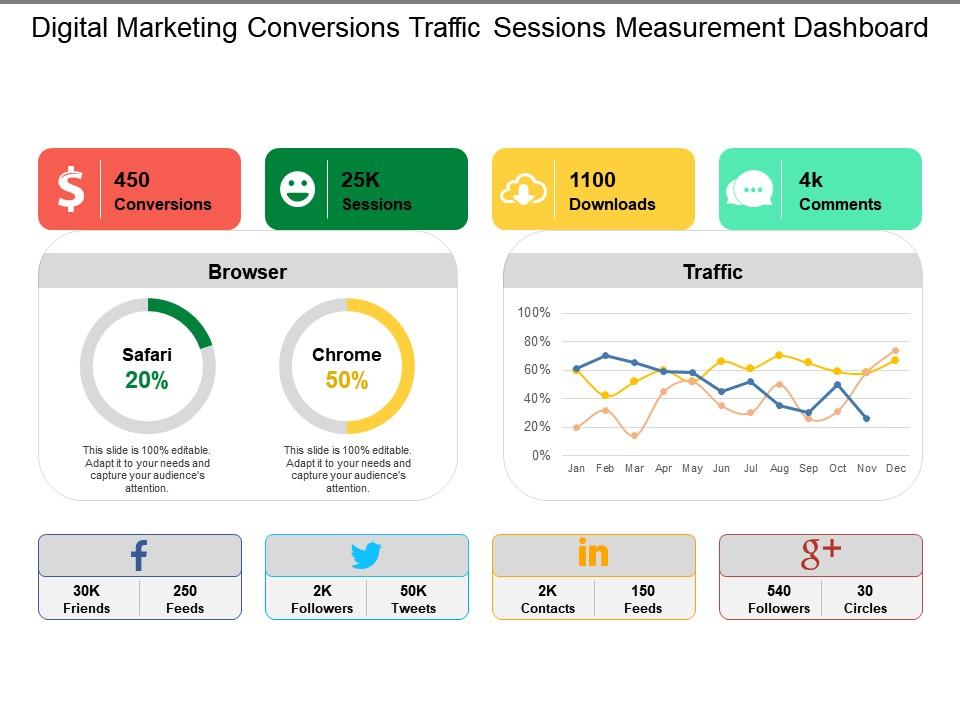 Digital Marketing Conversions Traffic Sessions Measurement Dashboard

450
Conversions

25K
Sessions

1100
Downloads

4k
Comments

Browser

Safari
20%

This slide is 100% editable. Adapt it to your needs and capture your audience's attention.

Chrome
50%

This slide is 100% editable. Adapt it to your needs and capture your audience's attention.

Traffic

100%
80%
60%
40%
20%
0%

Jan Feb Mar Apr May Jun Jul Aug Sep Oct Nov Dec

f
30K
Friends
250
Feeds

2K
Followers
50K
Tweets

in
2K
Contacts
150
Feeds

g+
540
Followers
30
Circles